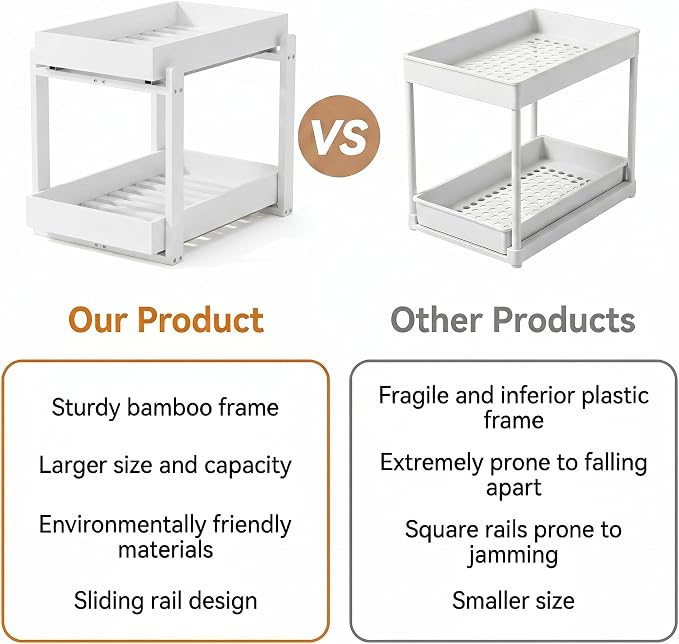 VS

Our Product

Sturdy bamboo frame

Larger size and capacity

Environmentally friendly materials

Sliding rail design

Other Products

Fragile and inferior plastic frame

Extremely prone to falling apart

Square rails prone to jamming

Smaller size